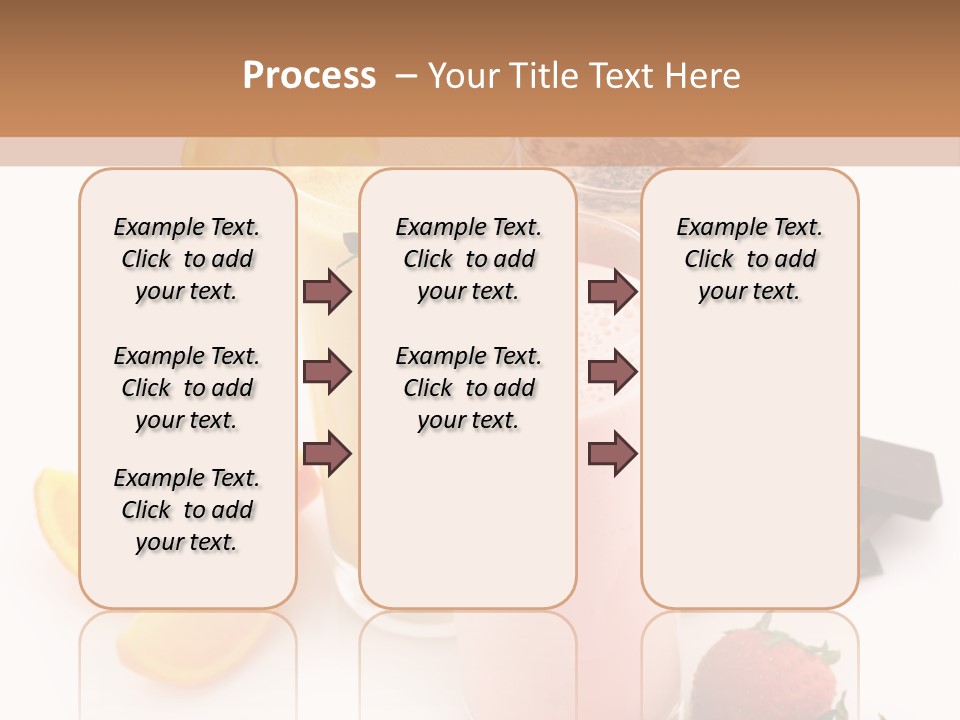 Process – Your Title Text Here

Example Text. Click to add your text.

Example Text. Click to add your text.

Example Text. Click to add your text.

Example Text. Click to add your text.

Example Text. Click to add your text.

Example Text. Click to add your text.